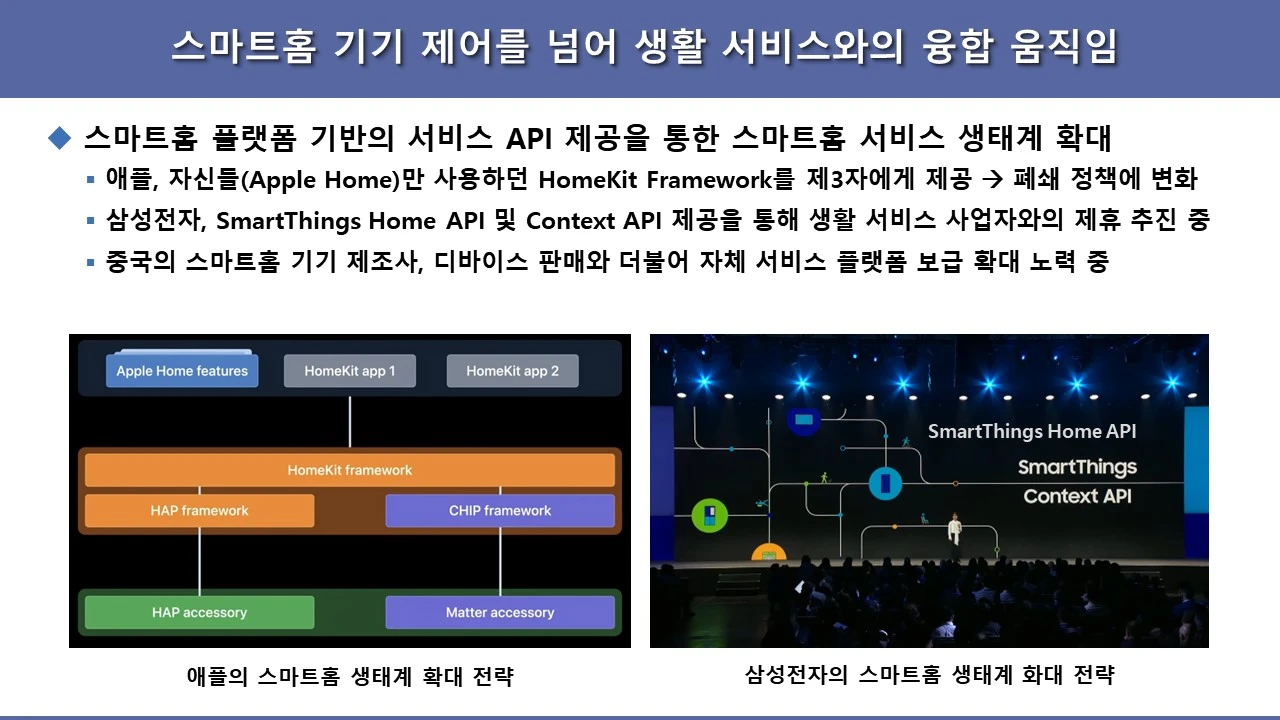 스마트홈 기기 제어를 넘어 생활 서비스와의 융합 움직임

◆ 스마트홈 플랫폼 기반의 서비스 API 제공을 통한 스마트홈 서비스 생태계 확대

▪ 애플, 자신들(Apple Home)만 사용하던 HomeKit Framework를 제3자에게 제공 → 폐쇄 정책에 변화

▪ 삼성전자, SmartThings Home API 및 Context API 제공을 통해 생활 서비스 사업자와의 제휴 추진 중

▪ 중국의 스마트홈 기기 제조사, 디바이스 판매와 더불어 자체 서비스 플랫폼 보급 확대 노력 중

Apple Home features
HomeKit app 1
HomeKit app 2
HomeKit framework
HAP framework
CHIP framework
HAP accessory
Matter accessory

SmartThings Home API
SmartThings Context API

애플의 스마트홈 생태계 확대 전략

삼성전자의 스마트홈 생태계 화대 전략